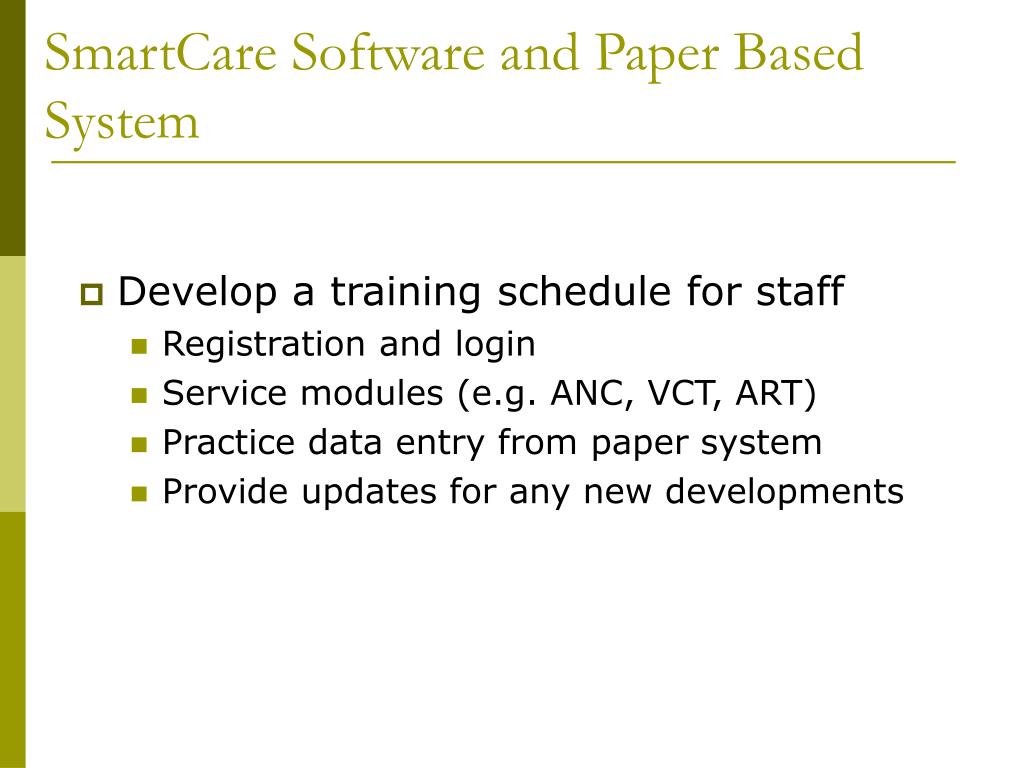 SmartCare Software and Paper Based System

Develop a training schedule for staff
Registration and login
Service modules (e.g. ANC, VCT, ART)
Practice data entry from paper system
Provide updates for any new developments